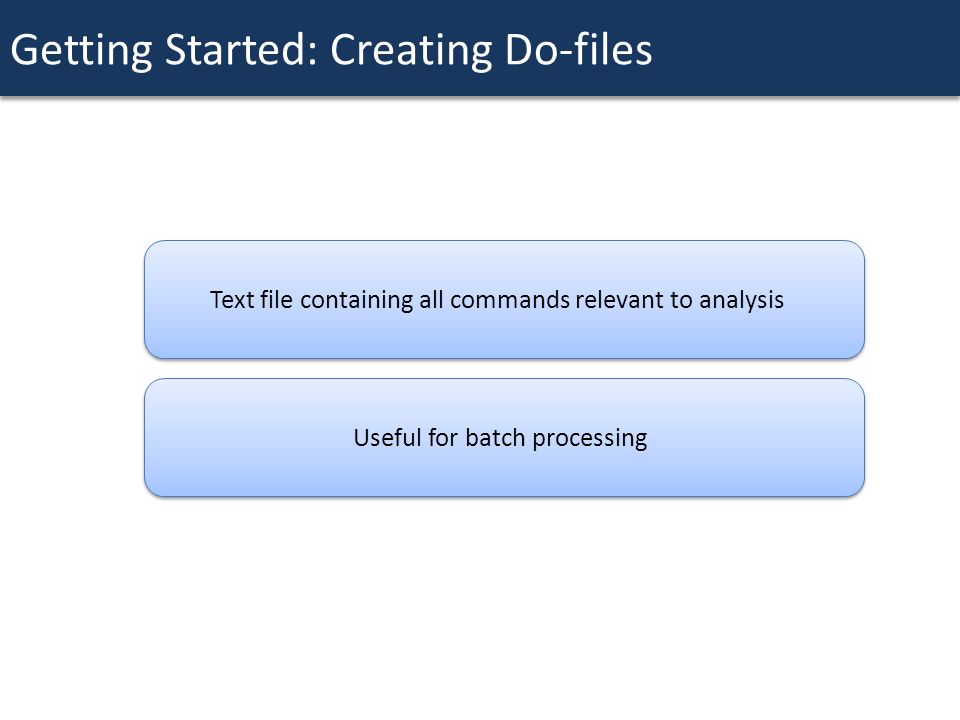 Getting Started: Creating Do-files

Text file containing all commands relevant to analysis

Useful for batch processing